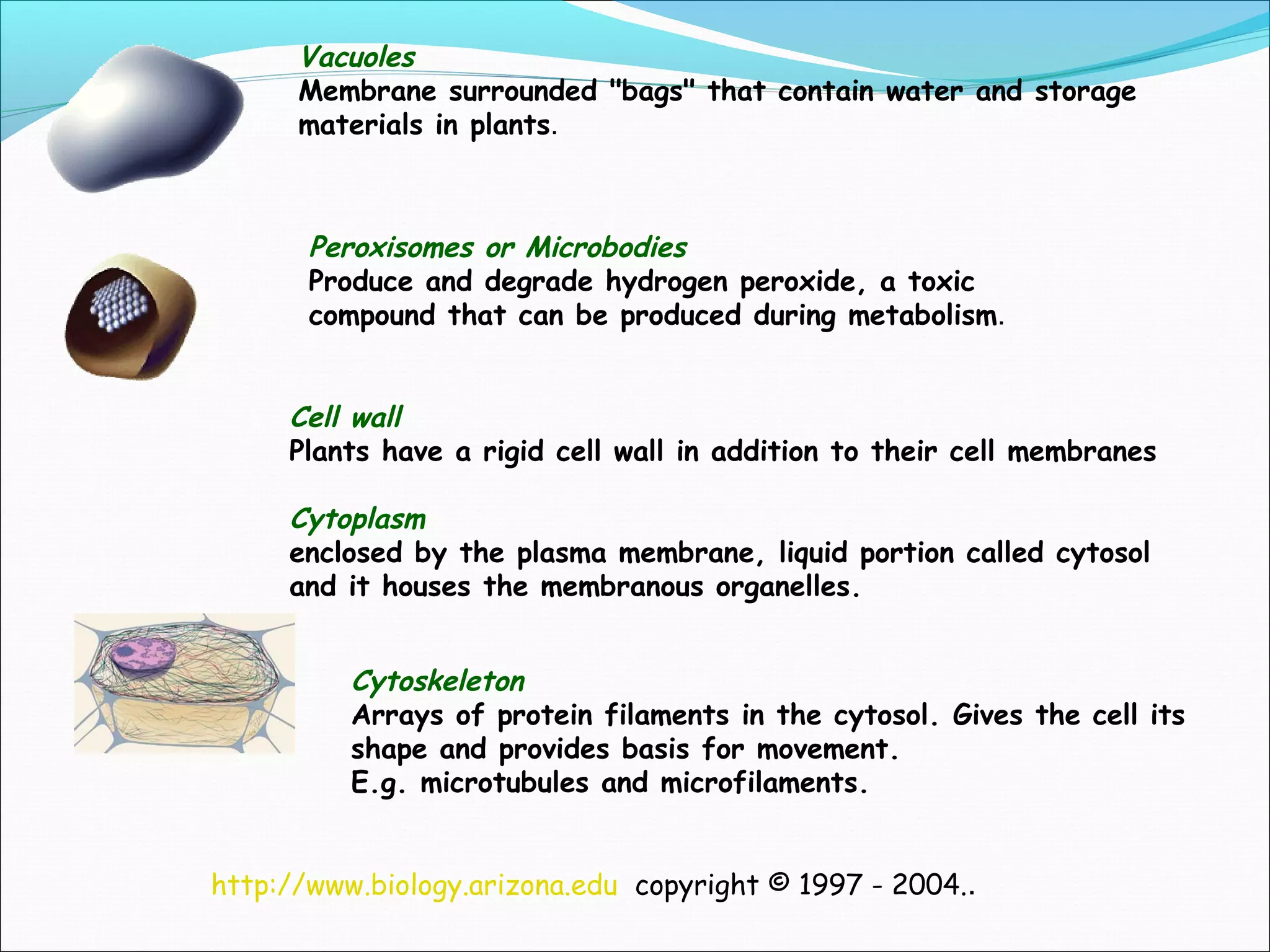 Vacuoles
Membrane surrounded "bags" that contain water and storage materials in plants.

Peroxisomes or Microbodies
Produce and degrade hydrogen peroxide, a toxic compound that can be produced during metabolism.

Cell wall
Plants have a rigid cell wall in addition to their cell membranes

Cytoplasm
enclosed by the plasma membrane, liquid portion called cytosol and it houses the membranous organelles.

Cytoskeleton
Arrays of protein filaments in the cytosol. Gives the cell its shape and provides basis for movement.
E.g. microtubules and microfilaments.

http://www.biology.arizona.edu copyright © 1997 - 2004..